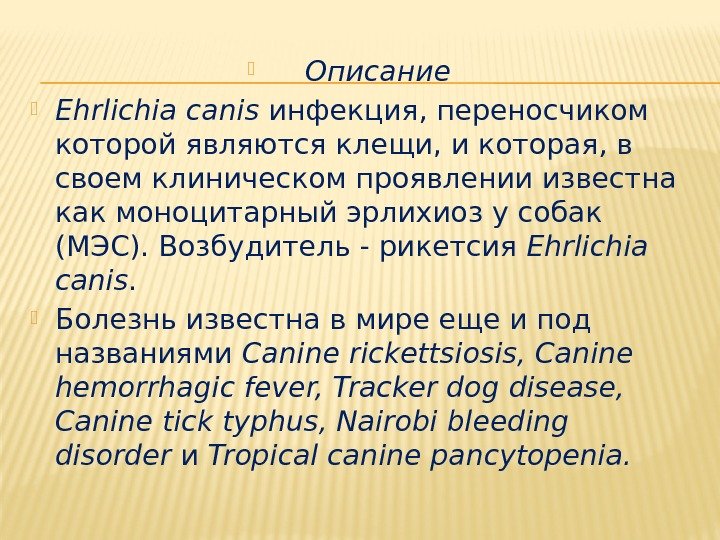 Описание

Ehrlichia canis инфекция, переносчиком которой являются клещи, и которая, в своем клиническом проявлении известна как моноцитарный эрлихиоз у собак (МЭС). Возбудитель - рикетсия Ehrlichia canis.

Болезнь известна в мире еще и под названиями Canine rickettsiosis, Canine hemorrhagic fever, Tracker dog disease, Canine tick typhus, Nairobi bleeding disorder и Tropical canine pancytopenia.